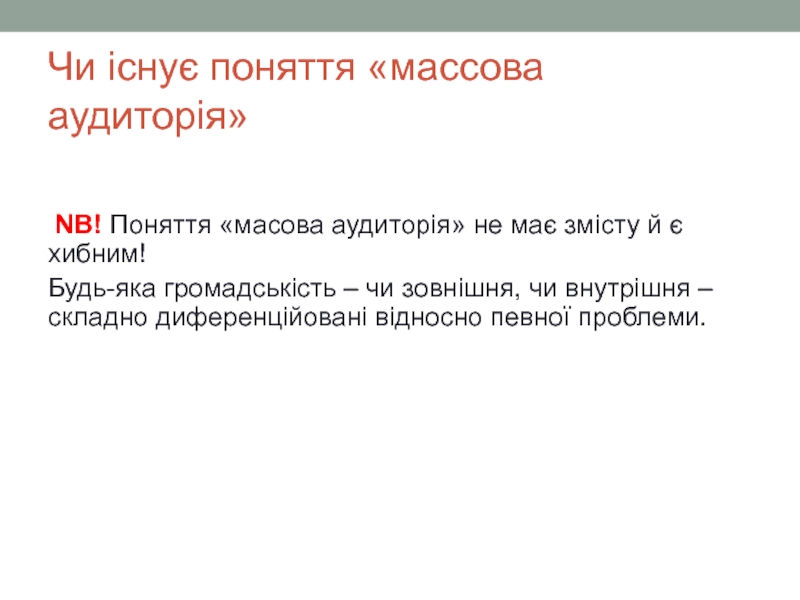 Чи існує поняття «массова аудиторія»

NB! Поняття «масова аудиторія» не має змісту й є хибним!

Будь-яка громадськість – чи зовнішня, чи внутрішня – складно диференційовані відносно певної проблеми.